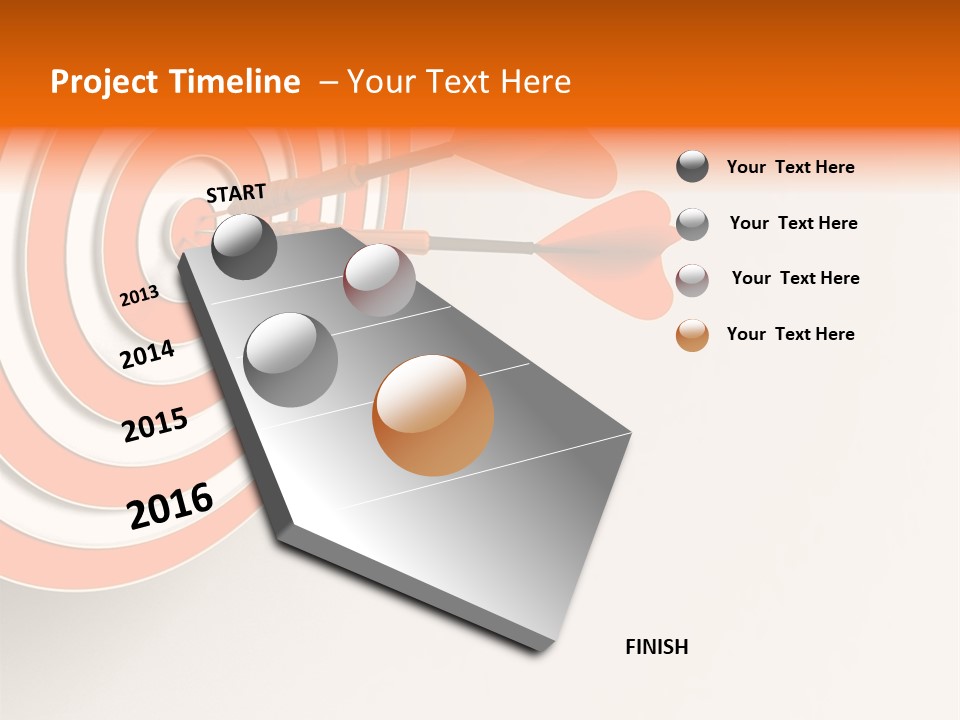 Project Timeline – Your Text Here

START

2013

2014

2015

2016

FINISH

Your Text Here

Your Text Here

Your Text Here

Your Text Here